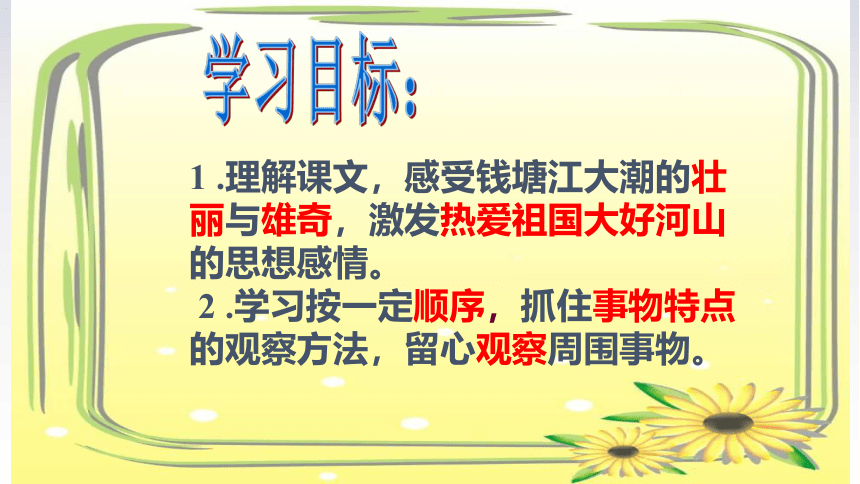 学习目标：

1 .理解课文，感受钱塘江大潮的壮丽与雄奇，激发热爱祖国大好河山的思想感情。

2 .学习按一定顺序，抓住事物特点的观察方法，留心观察周围事物。